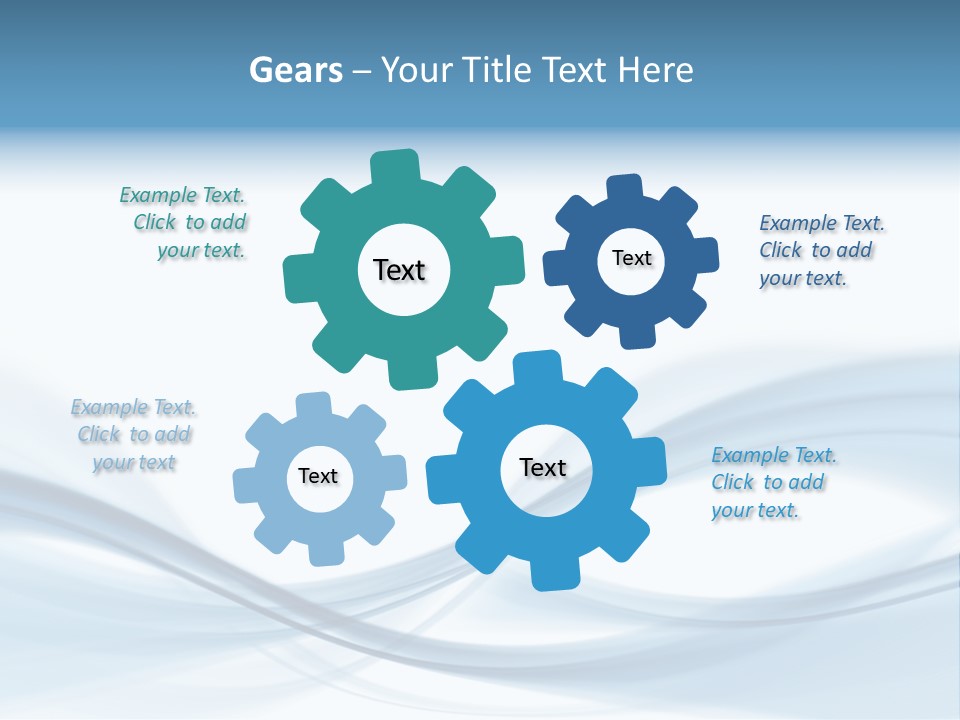 Gears – Your Title Text Here

Example Text. Click to add your text.

Text

Text

Example Text. Click to add your text.

Example Text. Click to add your text

Text

Text

Example Text. Click to add your text.